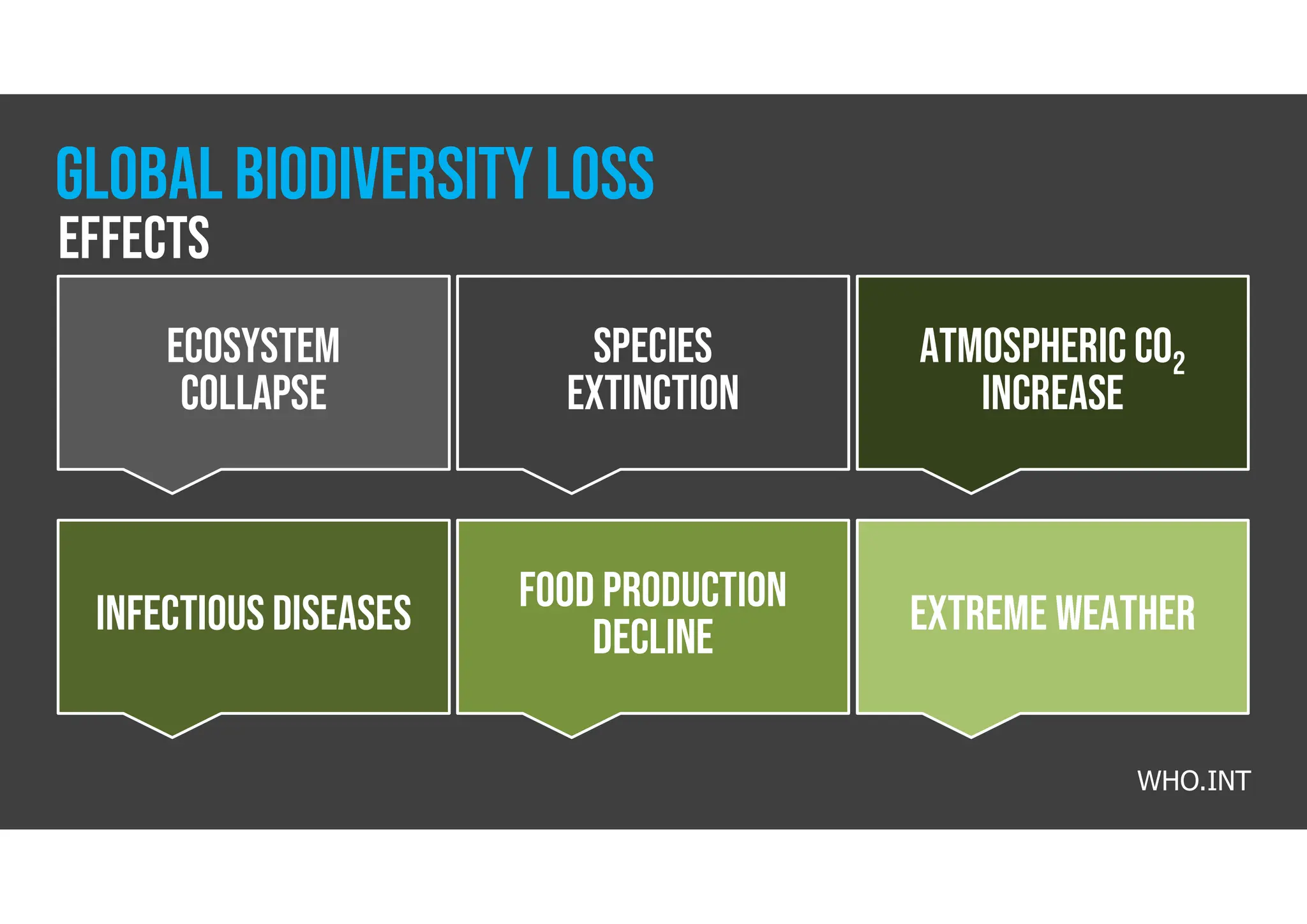 GLOBAL BIODIVERSITY LOSS
EFFECTS

ECOSYSTEM COLLAPSE

SPECIES EXTINCTION

ATMOSPHERIC $CO_2$ INCREASE

INFECTIOUS DISEASES

FOOD PRODUCTION DECLINE

EXTREME WEATHER

WHO.INT